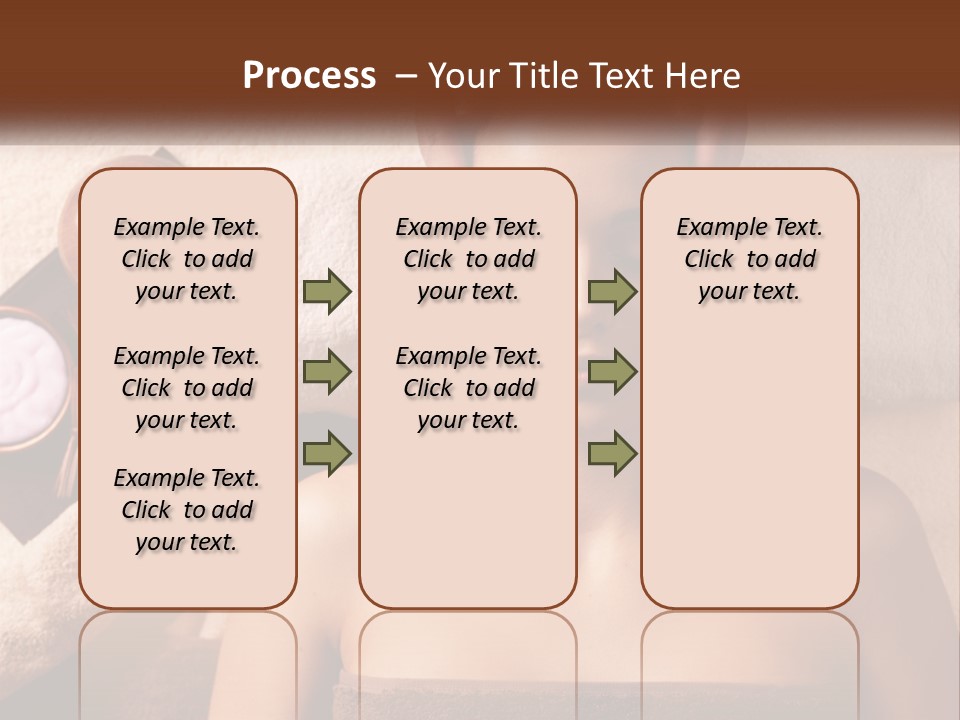 Process – Your Title Text Here

Example Text. Click to add your text.

Example Text. Click to add your text.

Example Text. Click to add your text.

Example Text. Click to add your text.

Example Text. Click to add your text.

Example Text. Click to add your text.